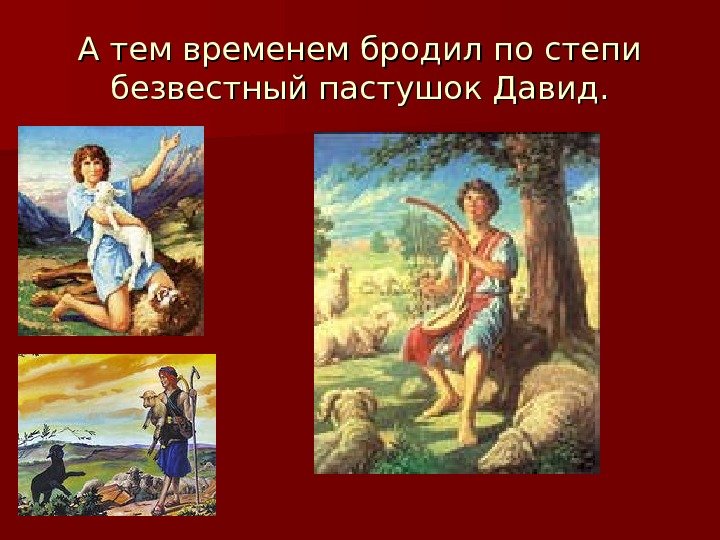 А тем временем бродил по степи безвестный пастушок Давид.